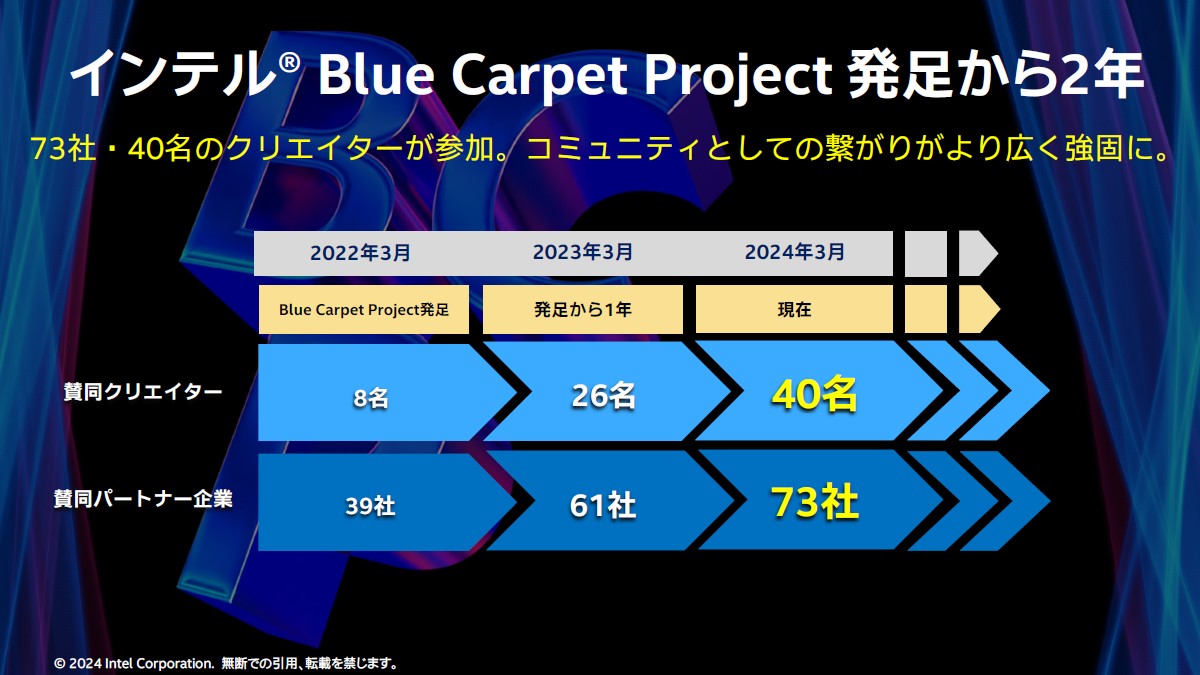 インテル® Blue Carpet Project 発足から2年

73社・40名のクリエイターが参加。コミュニティとしての繋がりがより広く強固に。

| | 2022年3月 | 2023年3月 | 2024年3月 |
|---|---|---|---|
| | Blue Carpet Project発足 | 発足から1年 | 現在 |
| 賛同クリエイター | 8名 | 26名 | 40名 |
| 賛同パートナー企業 | 39社 | 61社 | 73社 |

© 2024 Intel Corporation. 無断での引用、転載を禁じます。